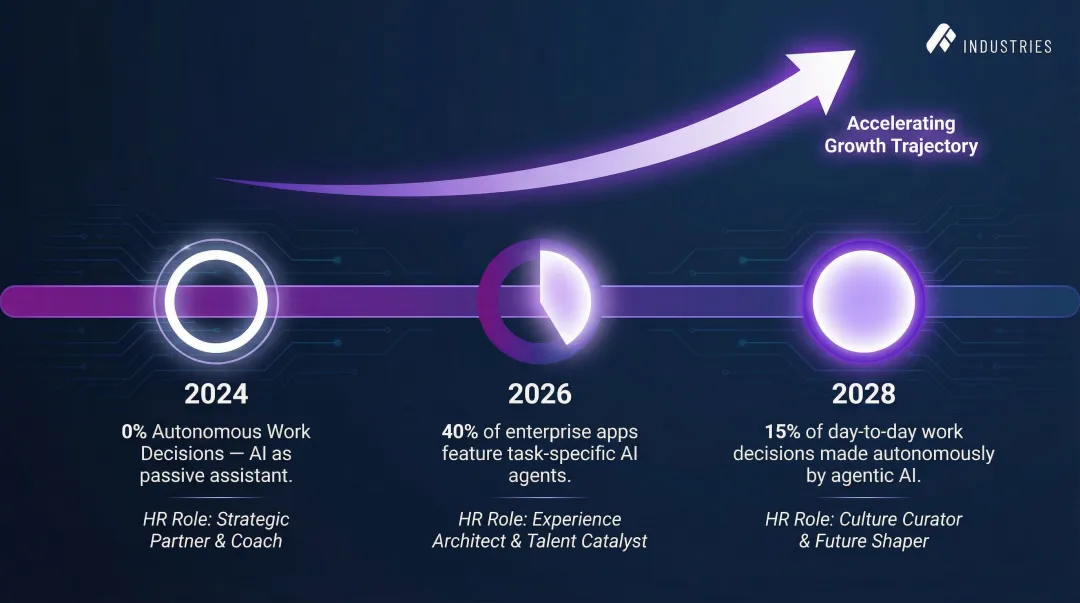 INDUSTRIES

Accelerating Growth Trajectory

2024

0% Autonomous Work Decisions — AI as passive assistant.

HR Role: Strategic Partner & Coach

2026

40% of enterprise apps feature task-specific AI agents.

HR Role: Experience Architect & Talent Catalyst

2028

15% of day-to-day work decisions made autonomously by agentic AI.

HR Role: Culture Curator & Future Shaper